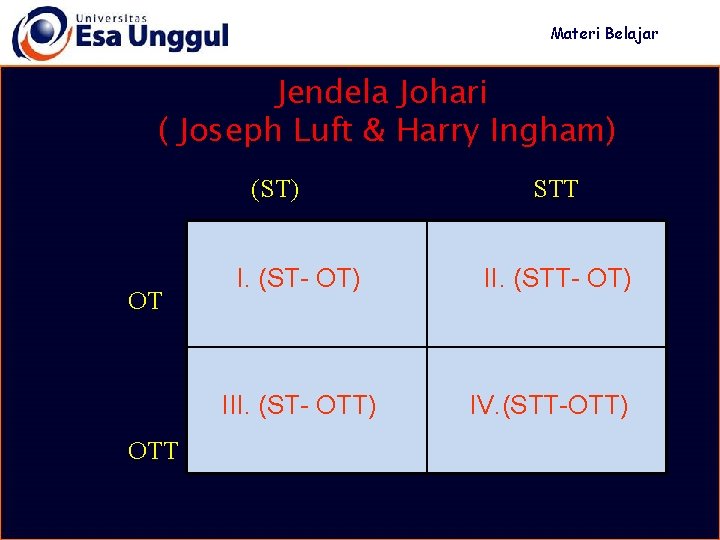 Universitas Esa Unggul

Materi Belajar

Jendela Johari
( Joseph Luft & Harry Ingham)

| | (ST) | STT |
|---|---|---|
| OT | I. (ST- OT) | II. (STT- OT) |
| OTT | III. (ST- OTT) | IV.(STT-OTT) |